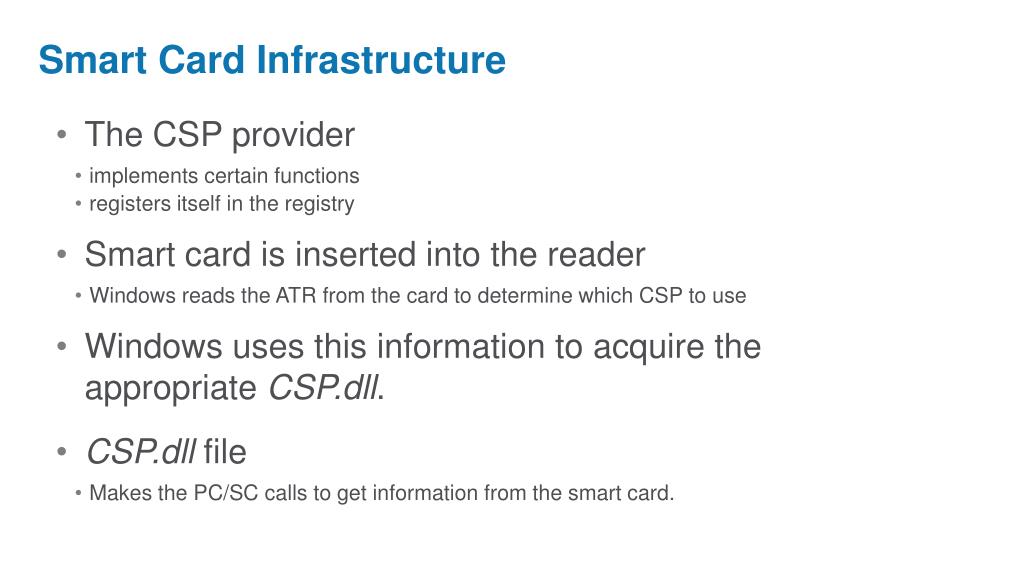 Smart Card Infrastructure

• The CSP provider
  • implements certain functions
  • registers itself in the registry

• Smart card is inserted into the reader
  • Windows reads the ATR from the card to determine which CSP to use

• Windows uses this information to acquire the appropriate CSP.dll.

• CSP.dll file
  • Makes the PC/SC calls to get information from the smart card.